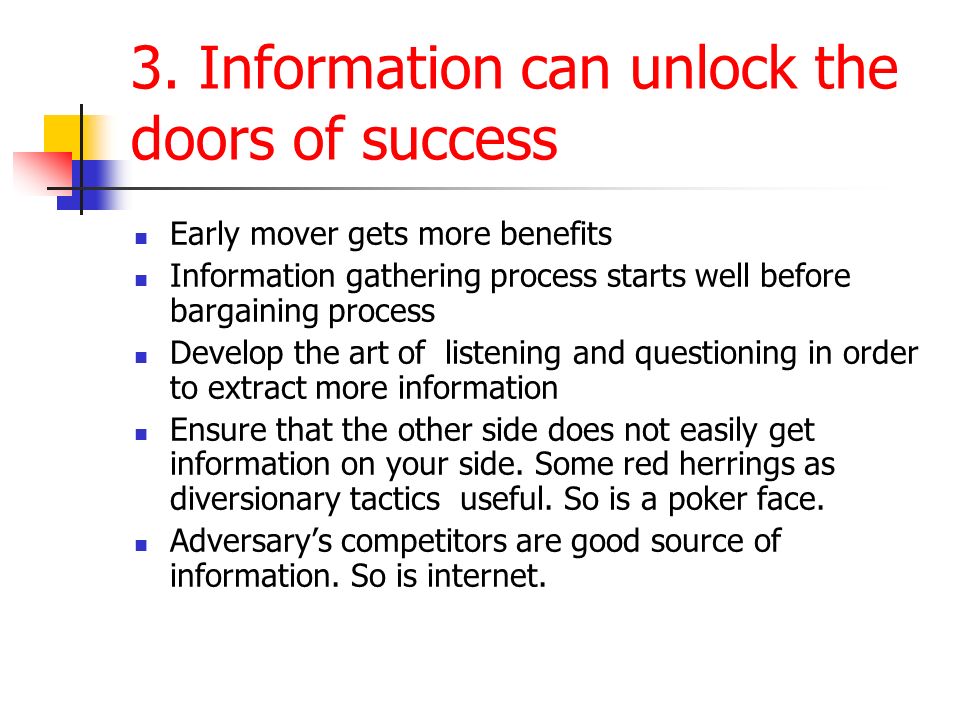 3. Information can unlock the doors of success

- Early mover gets more benefits
- Information gathering process starts well before bargaining process
- Develop the art of listening and questioning in order to extract more information
- Ensure that the other side does not easily get information on your side. Some red herrings as diversionary tactics useful. So is a poker face.
- Adversary's competitors are good source of information. So is internet.